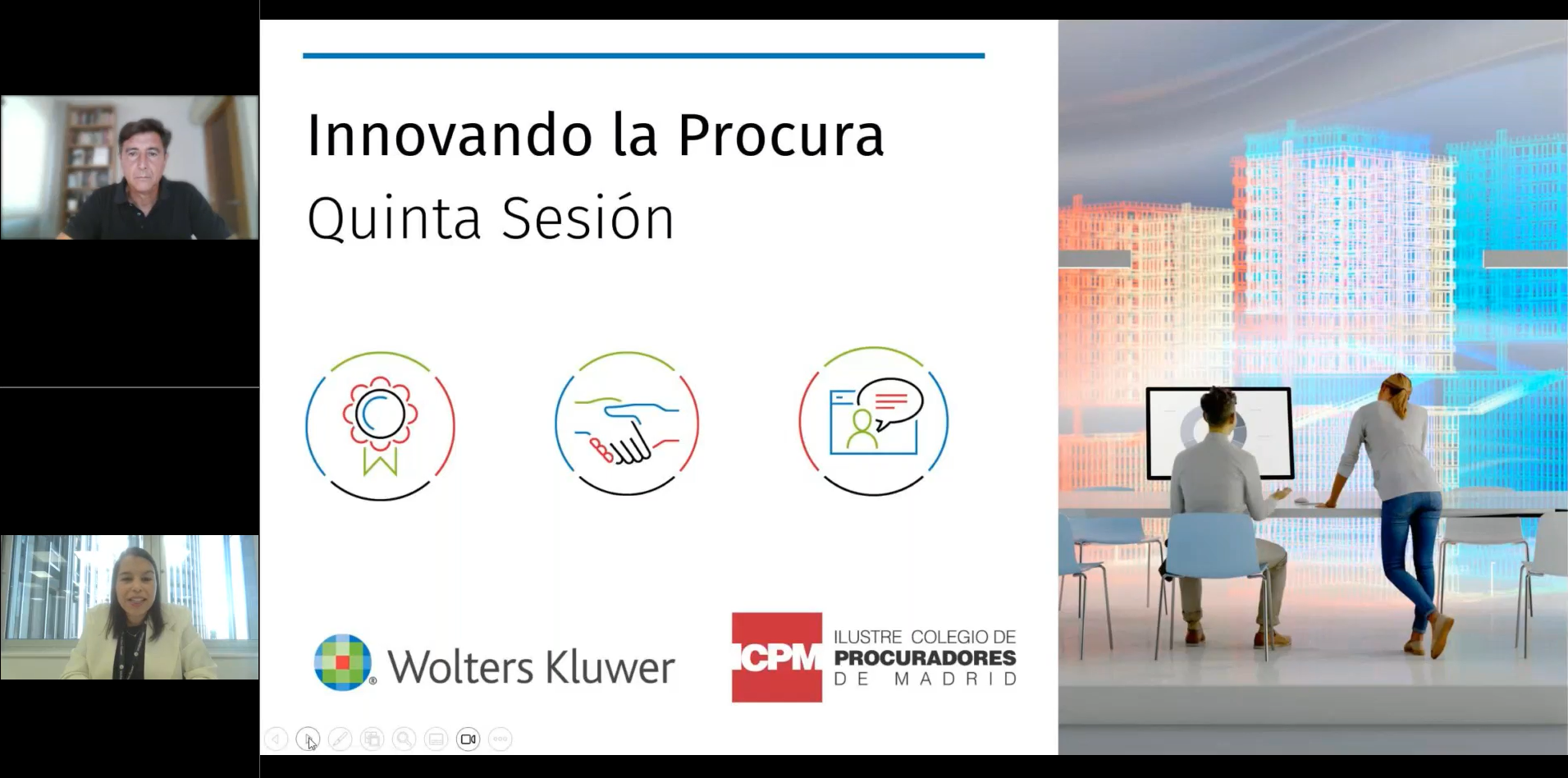 Innovando la Procura
Quinta Sesión

Wolters Kluwer

ICPM ILUSTRE COLEGIO DE PROCURADORES DE MADRID